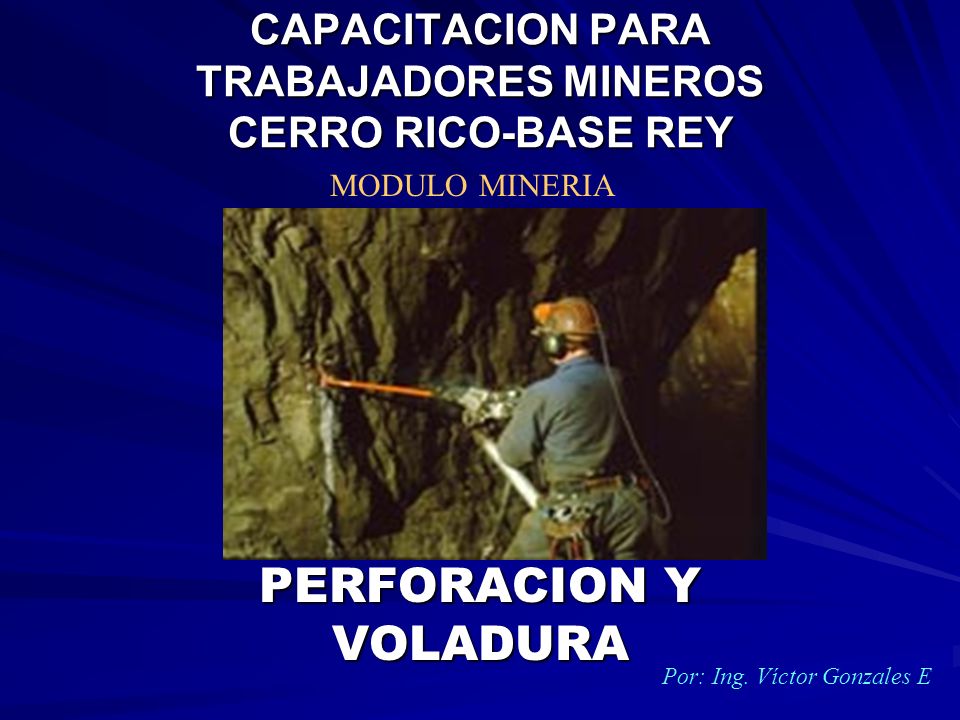 CAPACITACION PARA TRABAJADORES MINEROS CERRO RICO-BASE REY

MODULO MINERIA

PERFORACION Y VOLADURA

Por: Ing. Víctor Gonzales E